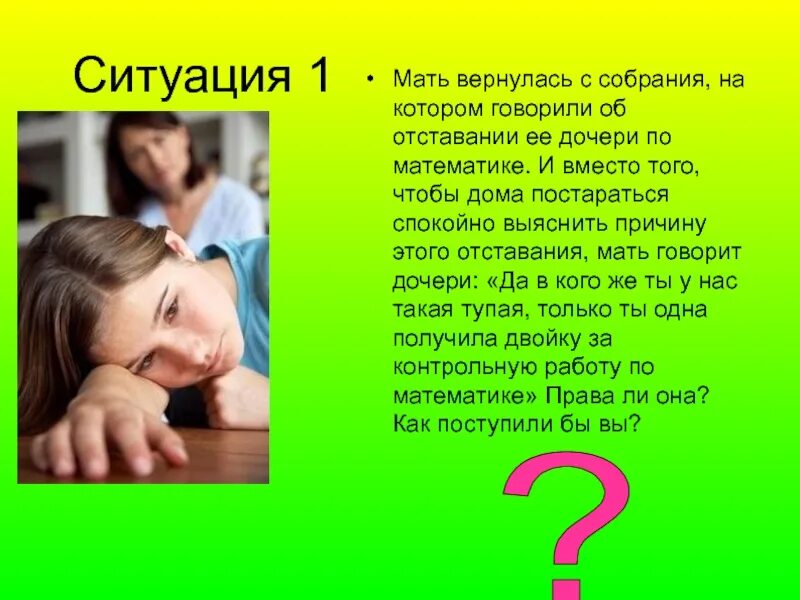 Ситуация 1

• Мать вернулась с собрания, на котором говорили об отставании ее дочери по математике. И вместо того, чтобы дома постараться спокойно выяснить причину этого отставания, мать говорит дочери: «Да в кого же ты у нас такая тупая, только ты одна получила двойку за контрольную работу по математике» Права ли она? Как поступили бы вы?

?